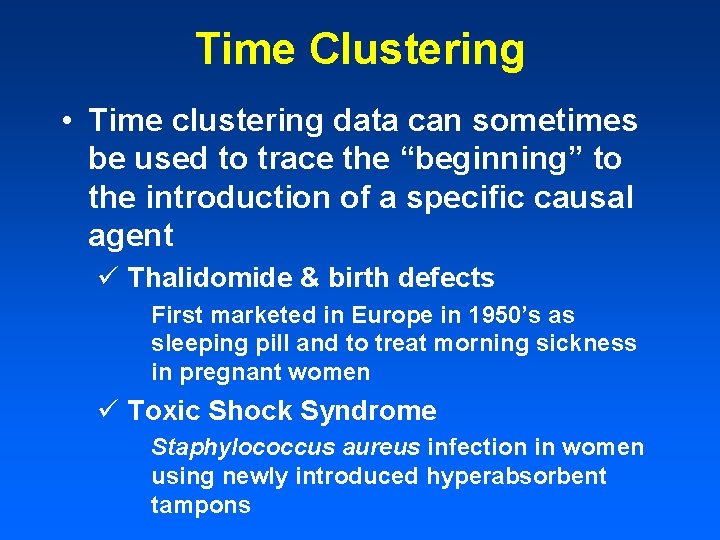 Time Clustering

• Time clustering data can sometimes be used to trace the “beginning” to the introduction of a specific causal agent

✓ Thalidomide & birth defects

First marketed in Europe in 1950’s as sleeping pill and to treat morning sickness in pregnant women

✓ Toxic Shock Syndrome

Staphylococcus aureus infection in women using newly introduced hyperabsorbent tampons